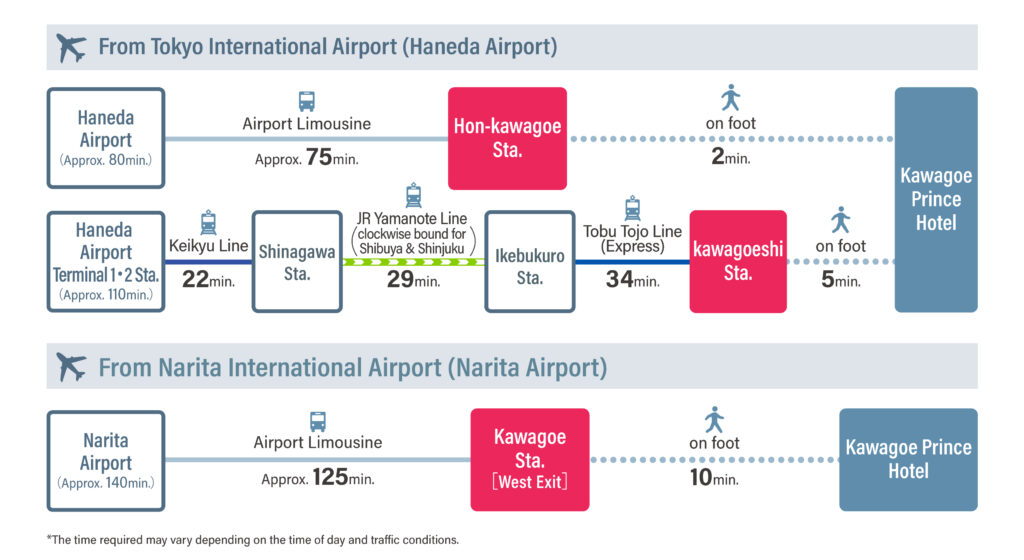 From Tokyo International Airport (Haneda Airport)

Haneda Airport (Approx. 80min.)

Airport Limousine
Approx. 75min.

Hon-kawagoe Sta.

on foot
2min.

Kawagoe Prince Hotel

Haneda Airport Terminal 1・2 Sta. (Approx. 110min.)

Keikyu Line
22min.

Shinagawa Sta.

JR Yamanote Line (clockwise bound for Shibuya & Shinjuku)
29min.

Ikebukuro Sta.

Tobu Tojo Line (Express)
34min.

kawagoeshi Sta.

on foot
5min.

From Narita International Airport (Narita Airport)

Narita Airport (Approx. 140min.)

Airport Limousine
Approx. 125min.

Kawagoe Sta. [West Exit]

on foot
10min.

Kawagoe Prince Hotel

*The time required may vary depending on the time of day and traffic conditions.